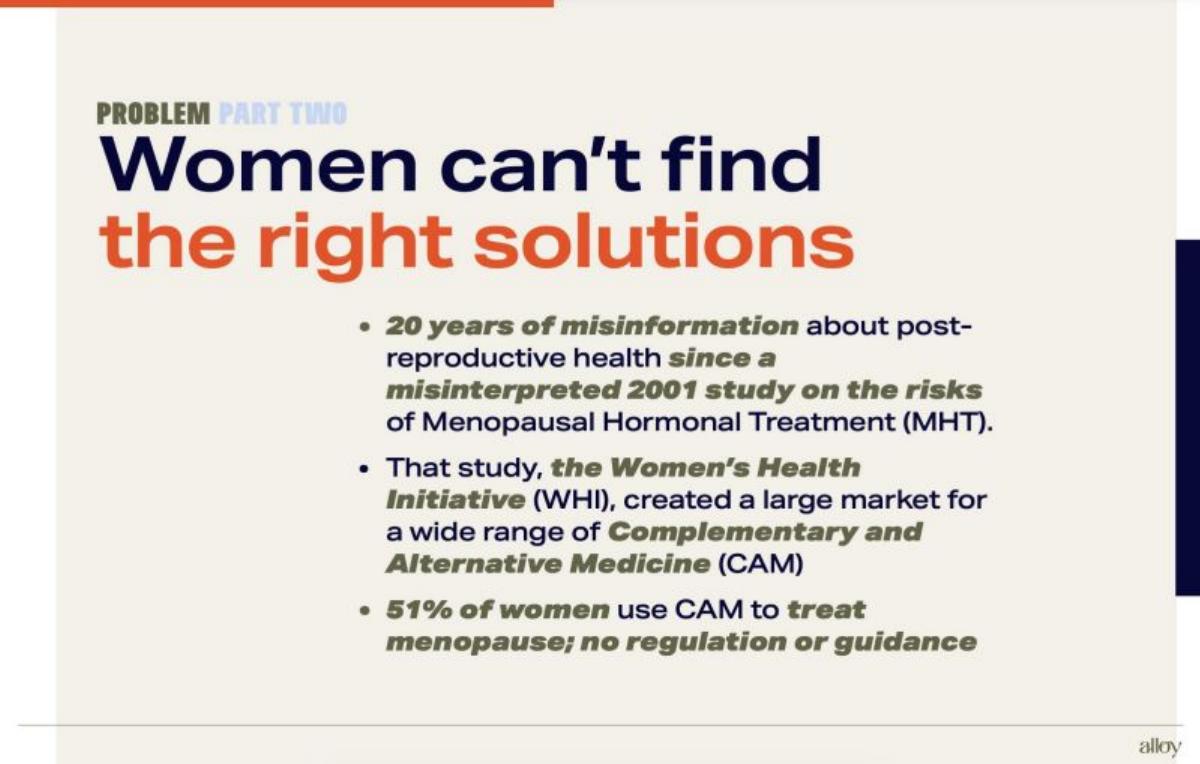 PROBLEM PART TWO

Women can't find the right solutions

• 20 years of misinformation about post-reproductive health since a misinterpreted 2001 study on the risks of Menopausal Hormonal Treatment (MHT).

• That study, the Women's Health Initiative (WHI), created a large market for a wide range of Complementary and Alternative Medicine (CAM)

• 51% of women use CAM to treat menopause; no regulation or guidance

alloy